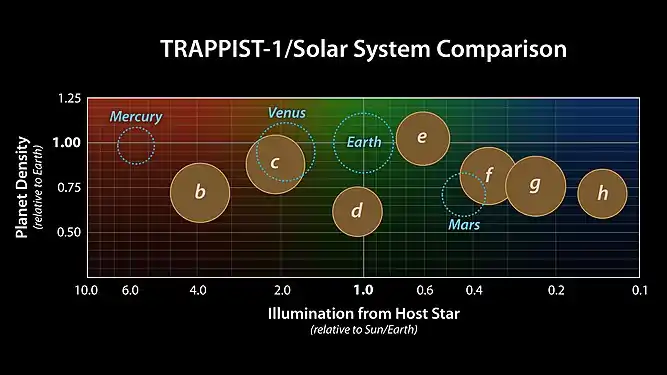 TRAPPIST-1/Solar System Comparison

Planet Density
(relative to Earth)

1.25
1.00
0.75
0.50

Mercury
Venus
Earth
Mars

b
c
d
e
f
g
h

10.0
6.0
4.0
2.0
1.0
0.6
0.4
0.2
0.1

Illumination from Host Star
(relative to Sun/Earth)